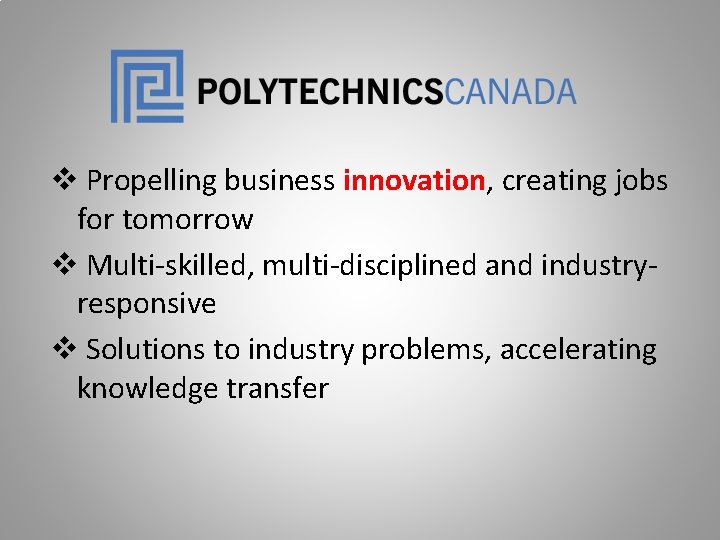 POLYTECHNICSCANADA

❖ Propelling business innovation, creating jobs for tomorrow

❖ Multi-skilled, multi-disciplined and industry-responsive

❖ Solutions to industry problems, accelerating knowledge transfer